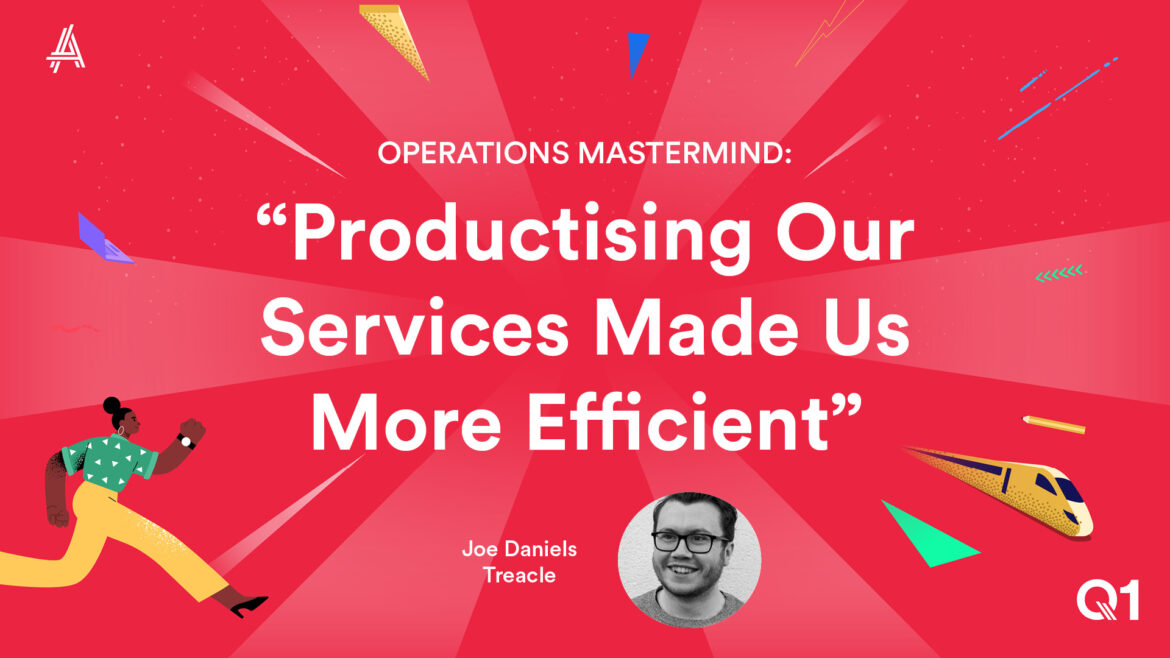 OPERATIONS MASTERMIND:

“Productising Our Services Made Us More Efficient”

Joe Daniels
Treacle

Q1